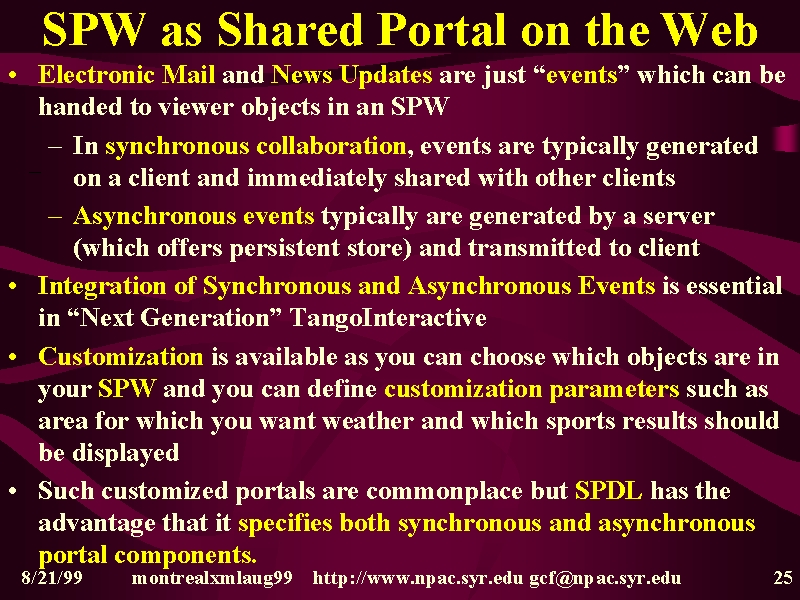 SPW as Shared Portal on the Web

• Electronic Mail and News Updates are just “events” which can be handed to viewer objects in an SPW

– In synchronous collaboration, events are typically generated on a client and immediately shared with other clients

– Asynchronous events typically are generated by a server (which offers persistent store) and transmitted to client

• Integration of Synchronous and Asynchronous Events is essential in “Next Generation” TangoInteractive

• Customization is available as you can choose which objects are in your SPW and you can define customization parameters such as area for which you want weather and which sports results should be displayed

• Such customized portals are commonplace but SPDL has the advantage that it specifies both synchronous and asynchronous portal components.

8/21/99 montrealxmlaug99 http://www.npac.syr.edu gcf@npac.syr.edu 25